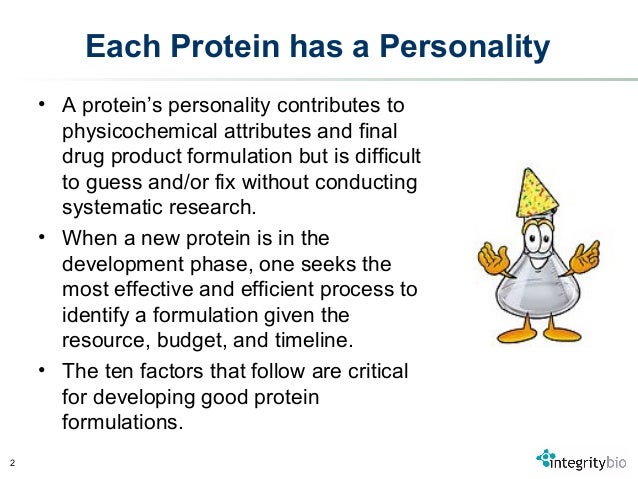 Each Protein has a Personality

• A protein's personality contributes to physicochemical attributes and final drug product formulation but is difficult to guess and/or fix without conducting systematic research.

• When a new protein is in the development phase, one seeks the most effective and efficient process to identify a formulation given the resource, budget, and timeline.

• The ten factors that follow are critical for developing good protein formulations.

2

integritybio